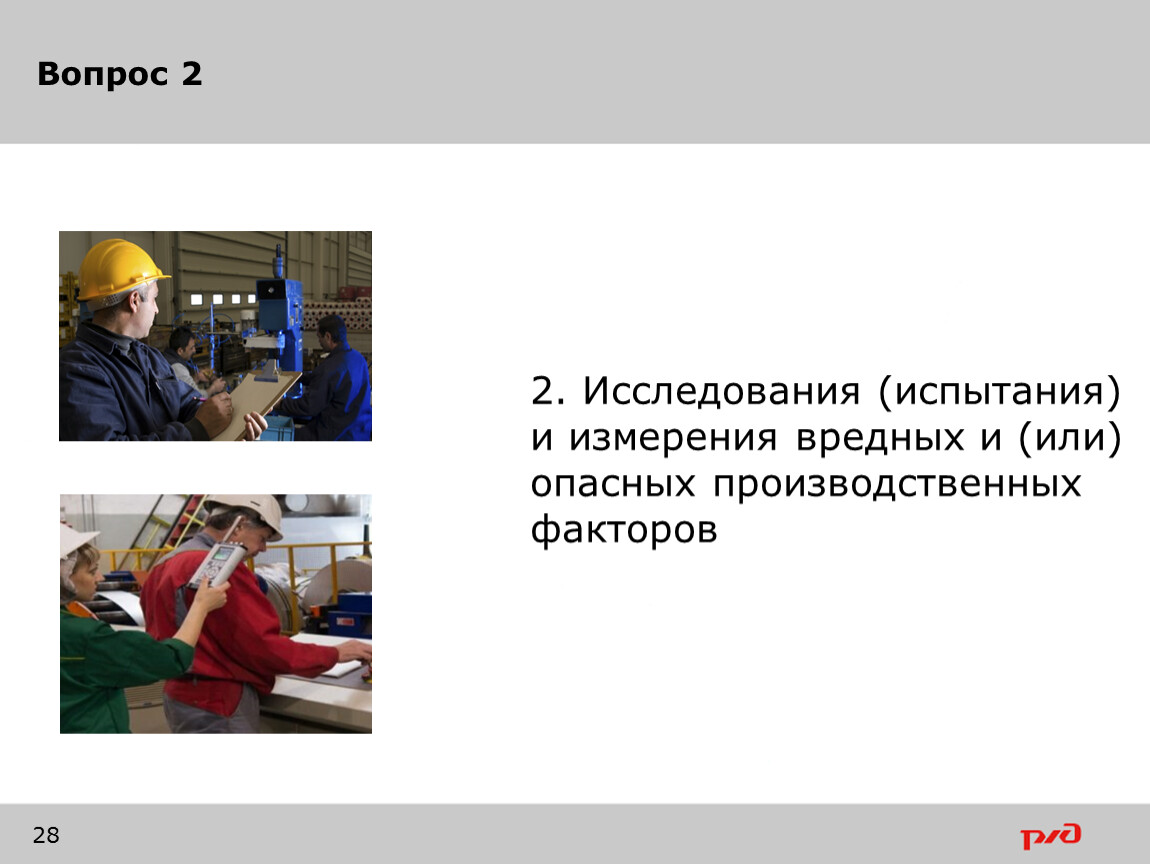 Вопрос 2

2. Исследования (испытания) и измерения вредных и (или) опасных производственных факторов

28

РЖД